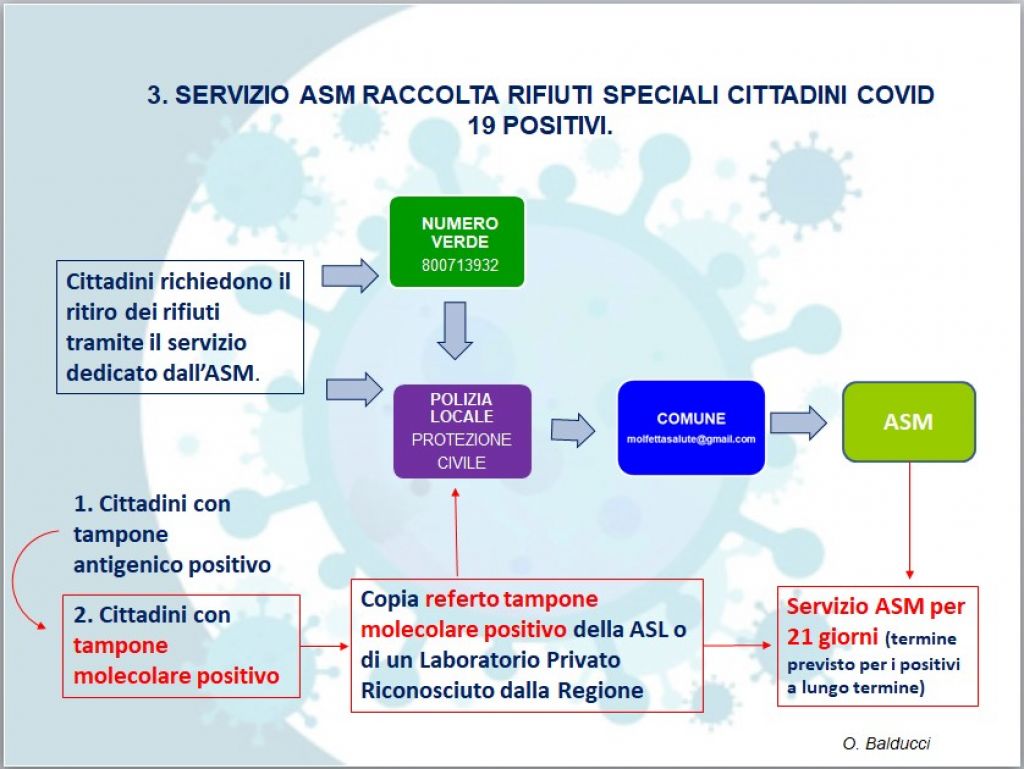 3. SERVIZIO ASM RACCOLTA RIFIUTI SPECIALI CITTADINI COVID 19 POSITIVI.

Cittadini richiedono il ritiro dei rifiuti tramite il servizio dedicato dall'ASM.

NUMERO VERDE
800713932

POLIZIA LOCALE
PROTEZIONE CIVILE

COMUNE
molfettasalute@gmail.com

ASM

1. Cittadini con tampone antigenico positivo

2. Cittadini con tampone molecolare positivo

Copia referto tampone molecolare positivo della ASL o di un Laboratorio Privato Riconosciuto dalla Regione

Servizio ASM per 21 giorni (termine previsto per i positivi a lungo termine)

O. Balducci